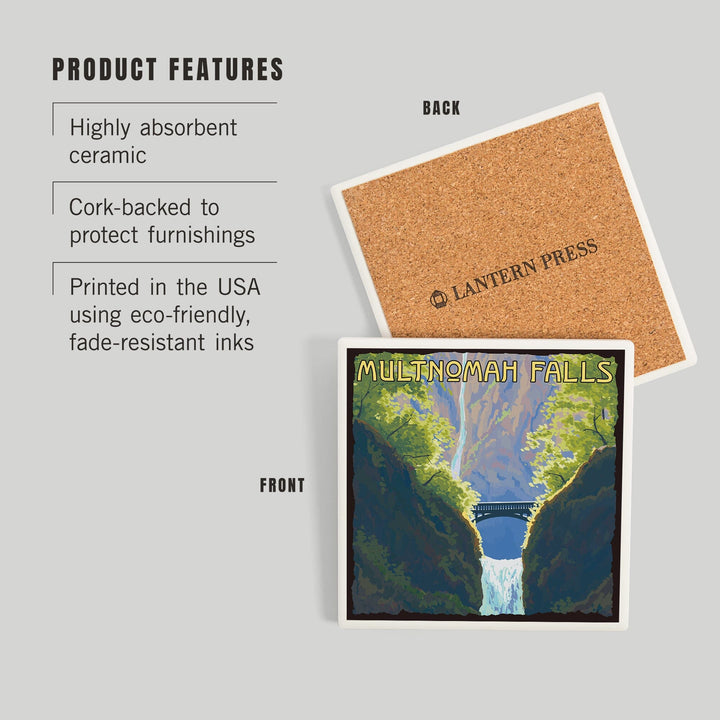 PRODUCT FEATURES

Highly absorbent ceramic

Cork-backed to protect furnishings

Printed in the USA using eco-friendly, fade-resistant inks

BACK

LANTERN PRESS

FRONT

MULTNOMAH FALLS